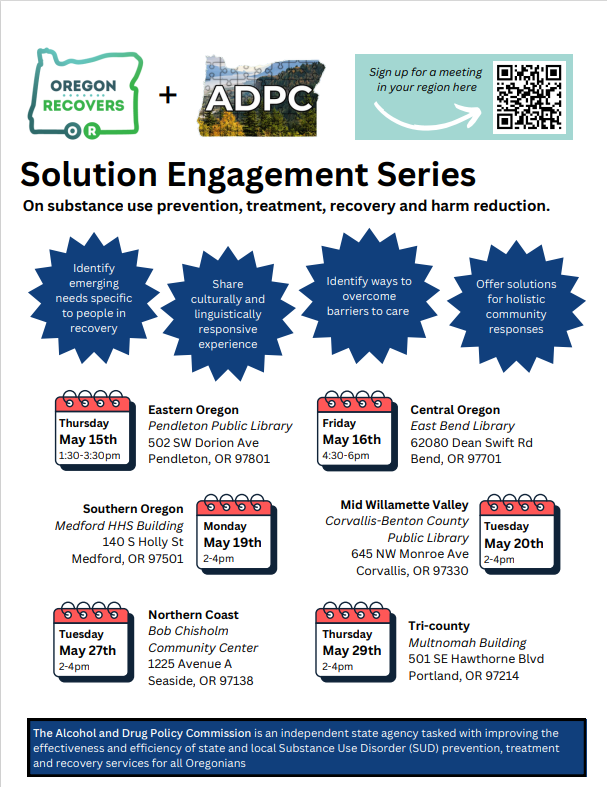 OREGON RECOVERS
OR

+

ADPC

Sign up for a meeting in your region here

Solution Engagement Series

On substance use prevention, treatment, recovery and harm reduction.

Identify emerging needs specific to people in recovery

Share culturally and linguistically responsive experience

Identify ways to overcome barriers to care

Offer solutions for holistic community responses

Thursday
May 15th
1:30-3:30pm

Eastern Oregon
Pendleton Public Library
502 SW Dorion Ave
Pendleton, OR 97801

Friday
May 16th
4:30-6pm

Central Oregon
East Bend Library
62080 Dean Swift Rd
Bend, OR 97701

Southern Oregon
Medford HHS Building
140 S Holly St
Medford, OR 97501

Monday
May 19th
2-4pm

Mid Willamette Valley
Corvallis-Benton County Public Library
645 NW Monroe Ave
Corvallis, OR 97330

Tuesday
May 20th
2-4pm

Tuesday
May 27th
2-4pm

Northern Coast
Bob Chisholm Community Center
1225 Avenue A
Seaside, OR 97138

Thursday
May 29th
2-4pm

Tri-county
Multnomah Building
501 SE Hawthorne Blvd
Portland, OR 97214

The Alcohol and Drug Policy Commission is an independent state agency tasked with improving the effectiveness and efficiency of state and local Substance Use Disorder (SUD) prevention, treatment and recovery services for all Oregonians